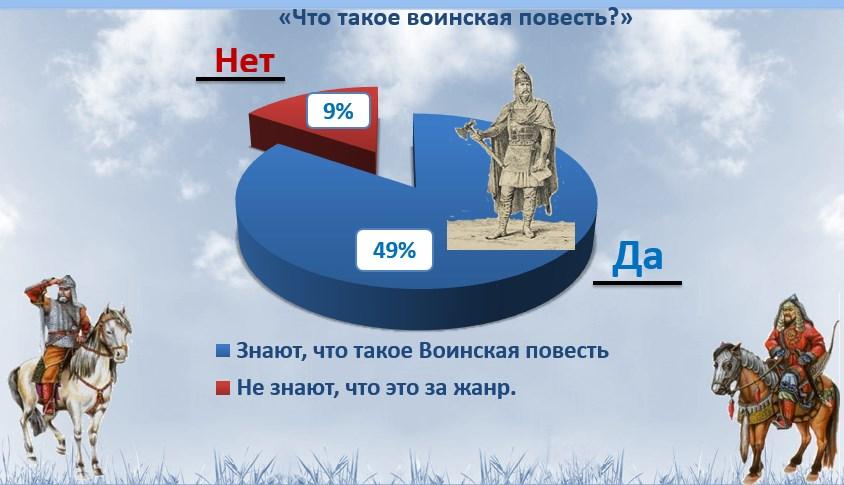 «Что такое воинская повесть?»

Нет

9%

49%

Да

Знают, что такое Воинская повесть

Не знают, что это за жанр.